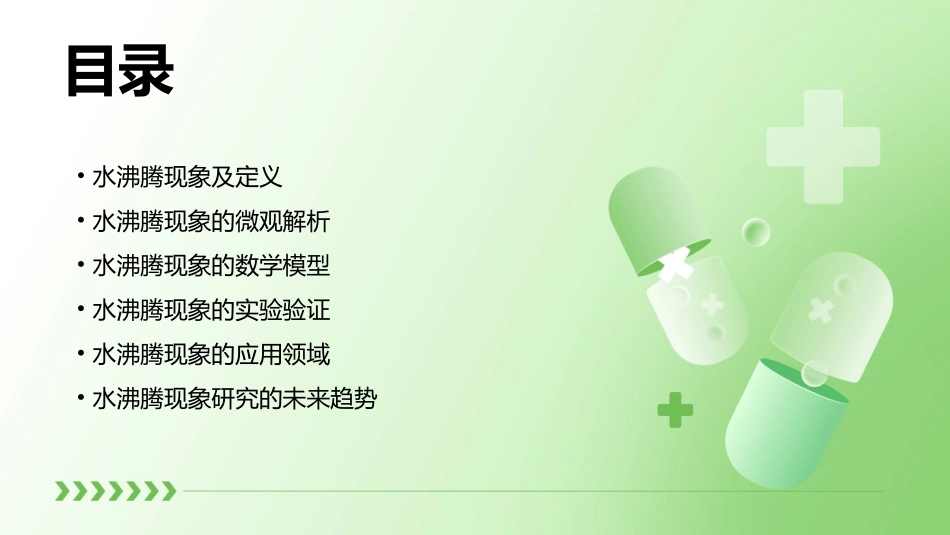 目录

• 水沸腾现象及定义
• 水沸腾现象的微观解析
• 水沸腾现象的数学模型
• 水沸腾现象的实验验证
• 水沸腾现象的应用领域
• 水沸腾现象研究的未来趋势